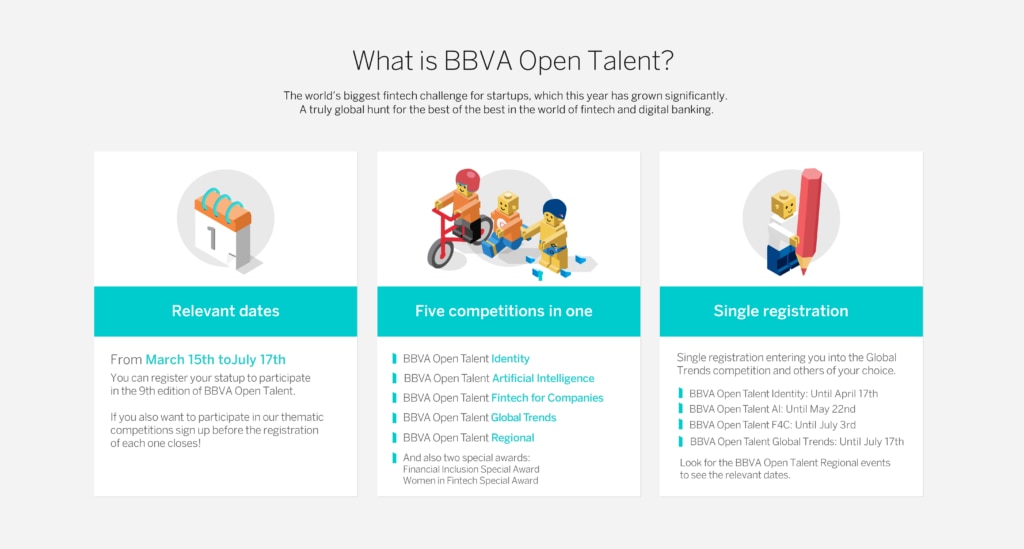 What is BBVA Open Talent?

The world's biggest fintech challenge for startups, which this year has grown significantly. A truly global hunt for the best of the best in the world of fintech and digital banking.

1

Relevant dates

From March 15th toJuly 17th
You can register your statup to participate in the 9th edition of BBVA Open Talent.

If you also want to participate in our thematic competitions sign up before the registration of each one closes!

Five competitions in one

BBVA Open Talent Identity
BBVA Open Talent Artificial Intelligence
BBVA Open Talent Fintech for Companies
BBVA Open Talent Global Trends
BBVA Open Talent Regional
And also two special awards:
Financial Inclusion Special Award
Women in Fintech Special Award

Single registration

Single registration entering you into the Global Trends competition and others of your choice.

BBVA Open Talent Identity: Until April 17th
BBVA Open Talent AI: Until May 22nd
BBVA Open Talent F4C: Until July 3rd
BBVA Open Talent Global Trends: Until July 17th

Look for the BBVA Open Talent Regional events to see the relevant dates.